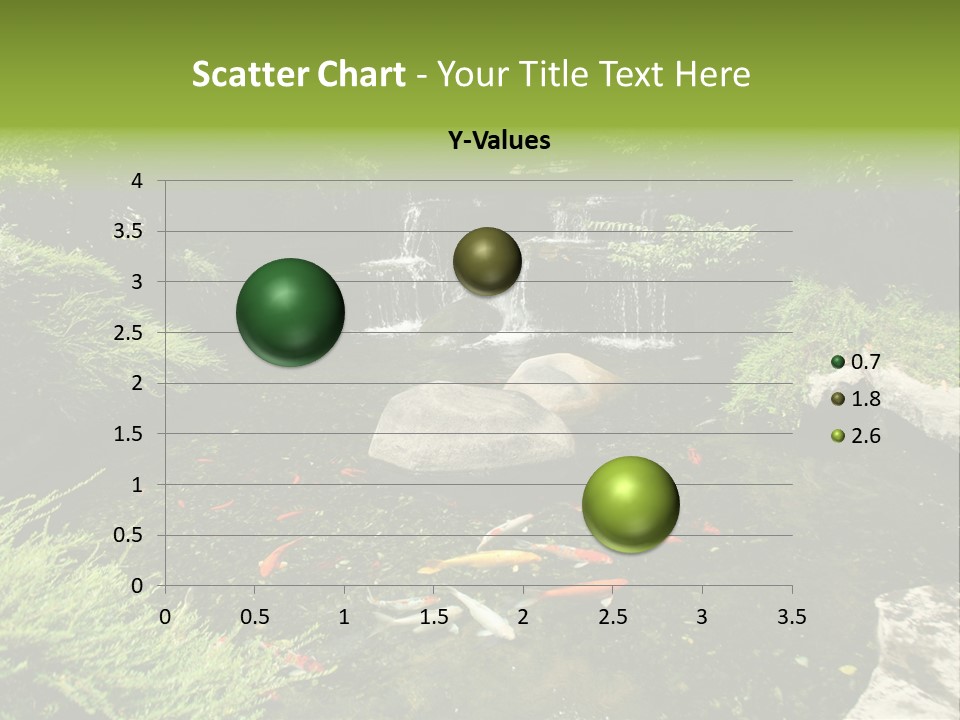 Scatter Chart - Your Title Text Here

Y-Values

4
3.5
3
2.5
2
1.5
1
0.5
0

0 0.5 1 1.5 2 2.5 3 3.5

0.7
1.8
2.6